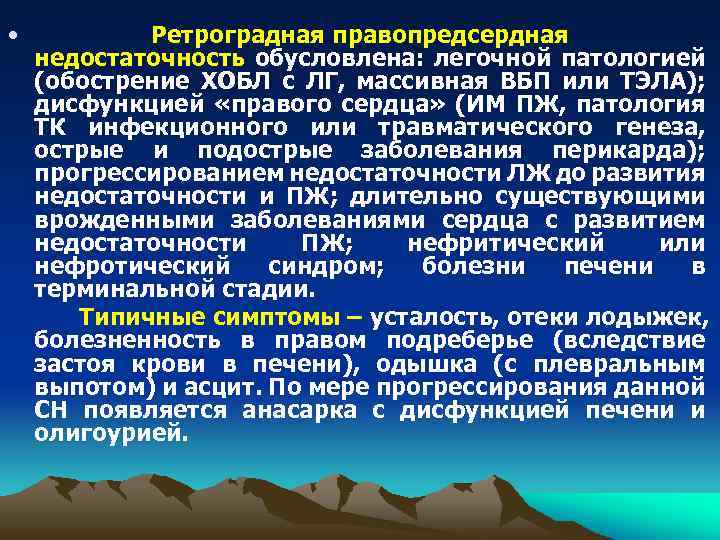 • Ретроградная правопредсердная недостаточность обусловлена: легочной патологией (обострение ХОБЛ с ЛГ, массивная ВБП или ТЭЛА); дисфункцией «правого сердца» (ИМ ПЖ, патология ТК инфекционного или травматического генеза, острые и подострые заболевания перикарда); прогрессированием недостаточности ЛЖ до развития недостаточности и ПЖ; длительно существующими врожденными заболеваниями сердца с развитием недостаточности ПЖ; нефритический или нефротический синдром; болезни печени в терминальной стадии.

Типичные симптомы – усталость, отеки лодыжек, болезненность в правом подреберье (вследствие застоя крови в печени), одышка (с плевральным выпотом) и асцит. По мере прогрессирования данной СН появляется анасарка с дисфункцией печени и олигоурией.